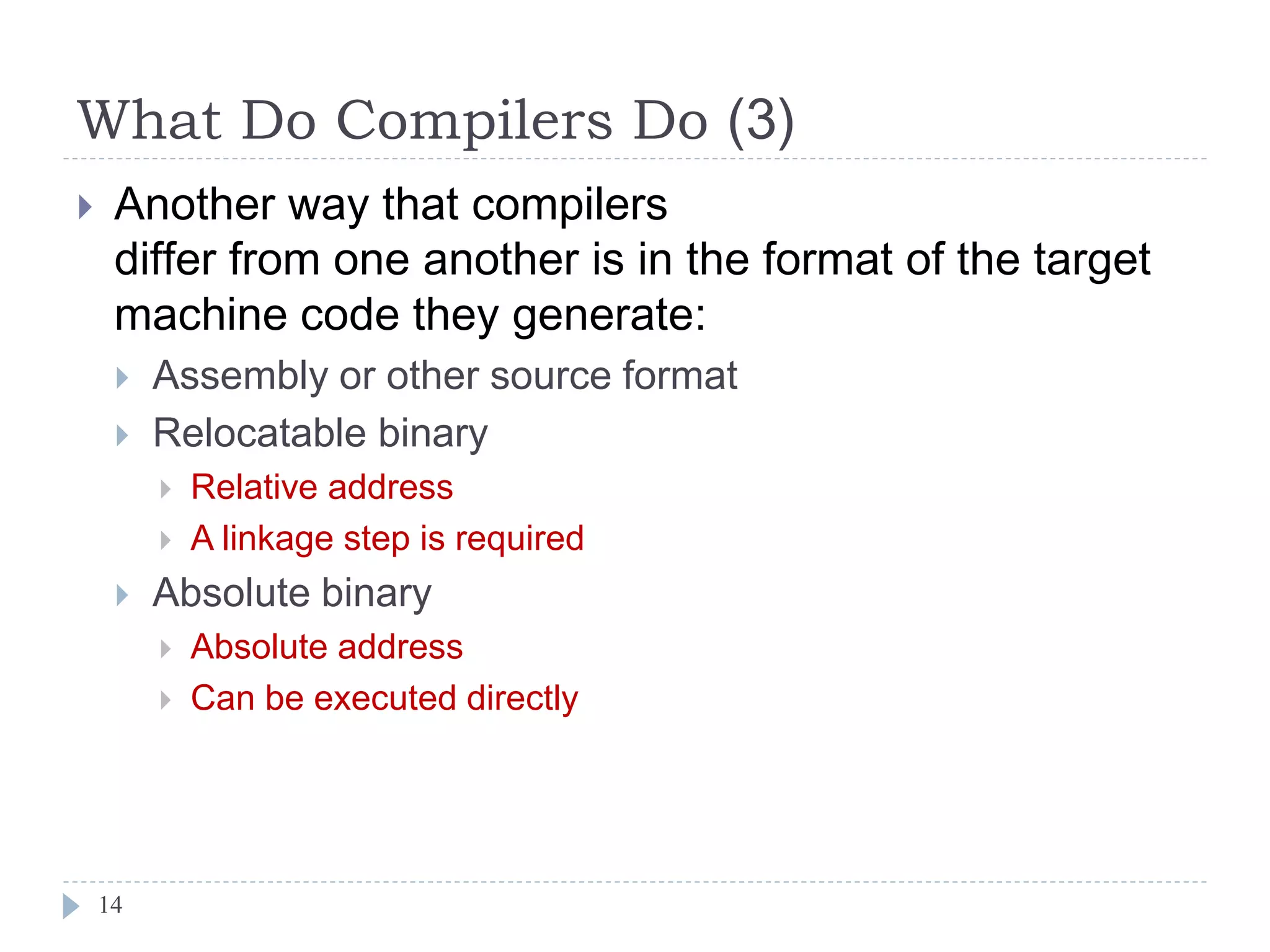 What Do Compilers Do (3)

Another way that compilers differ from one another is in the format of the target machine code they generate:

Assembly or other source format

Relocatable binary

Relative address

A linkage step is required

Absolute binary

Absolute address

Can be executed directly

14